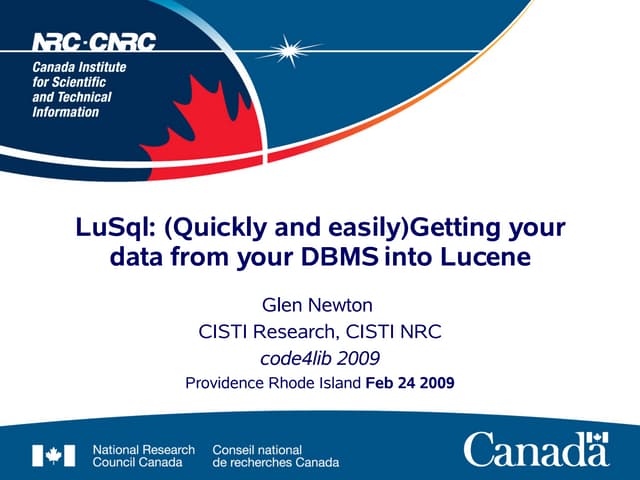 NRC·CNRC
Canada Institute for Scientific and Technical Information

LuSql: (Quickly and easily)Getting your data from your DBMS into Lucene

Glen Newton
CISTI Research, CISTI NRC
code4lib 2009
Providence Rhode Island Feb 24 2009

National Research Council Canada
Conseil national de recherches Canada
Canada